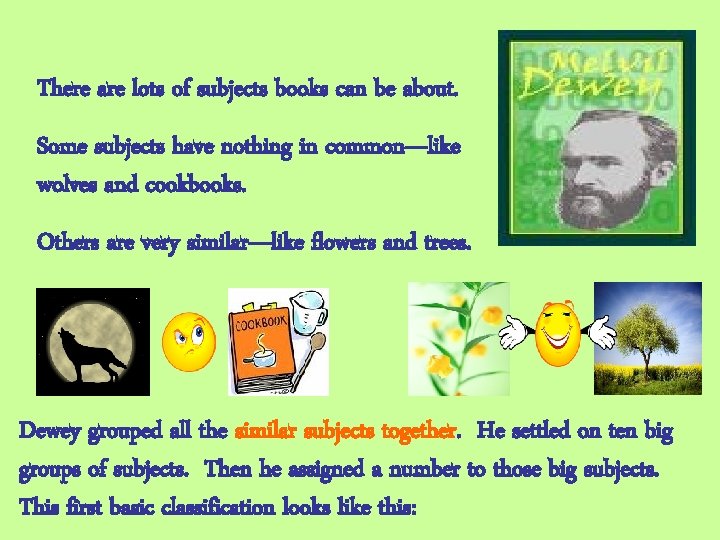 There are lots of subjects books can be about.

Some subjects have nothing in common—like wolves and cookbooks.

Others are very similar—like flowers and trees.

Melvil Dewey

COOKBOOK

Dewey grouped all the similar subjects together. He settled on ten big groups of subjects. Then he assigned a number to those big subjects. This first basic classification looks like this: